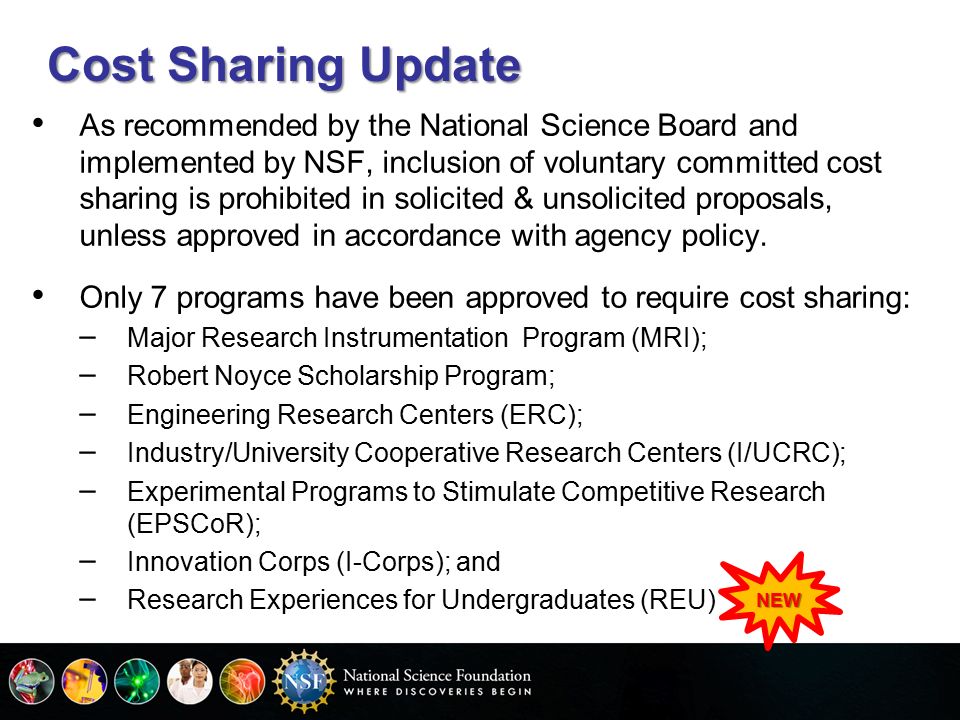 Cost Sharing Update

• As recommended by the National Science Board and implemented by NSF, inclusion of voluntary committed cost sharing is prohibited in solicited & unsolicited proposals, unless approved in accordance with agency policy.

• Only 7 programs have been approved to require cost sharing:
– Major Research Instrumentation Program (MRI);
– Robert Noyce Scholarship Program;
– Engineering Research Centers (ERC);
– Industry/University Cooperative Research Centers (I/UCRC);
– Experimental Programs to Stimulate Competitive Research (EPSCoR);
– Innovation Corps (I-Corps); and
– Research Experiences for Undergraduates (REU)

NEW

NSF National Science Foundation
WHERE DISCOVERIES BEGIN